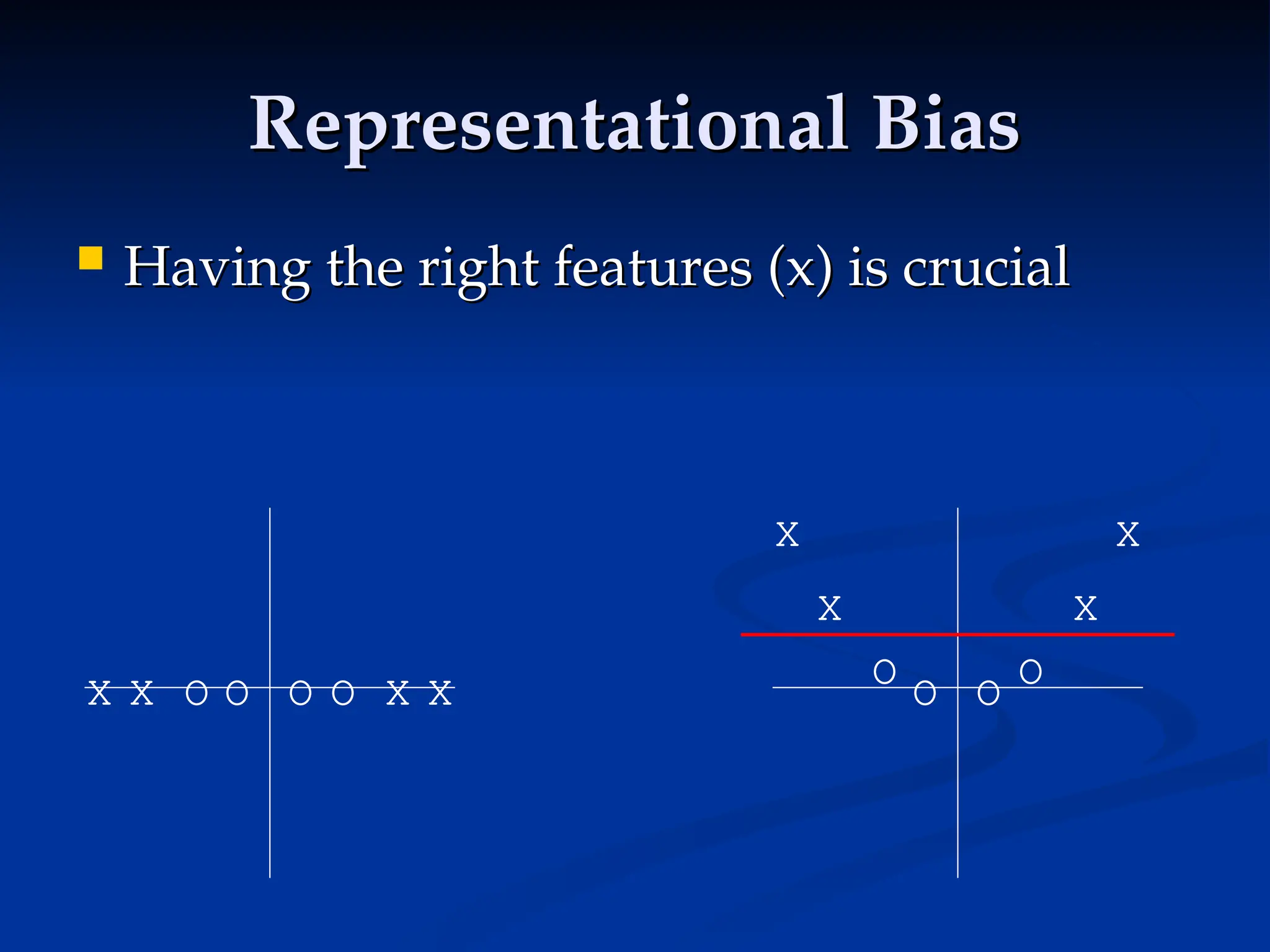 Representational Bias

Having the right features (x) is crucial

X X O O O O X X

X X

X X

O O

O O